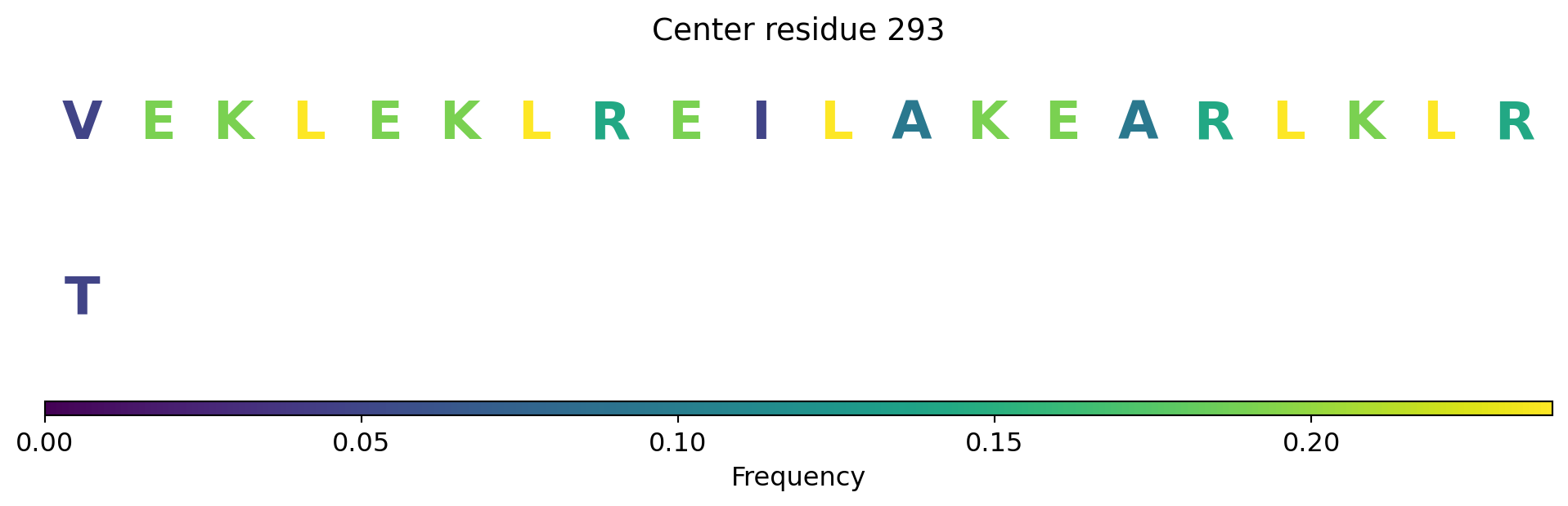 Center residue 293

V E K L E K L R E I L A K E A R L K L R

T

0.00 0.05 0.10 0.15 0.20

Frequency